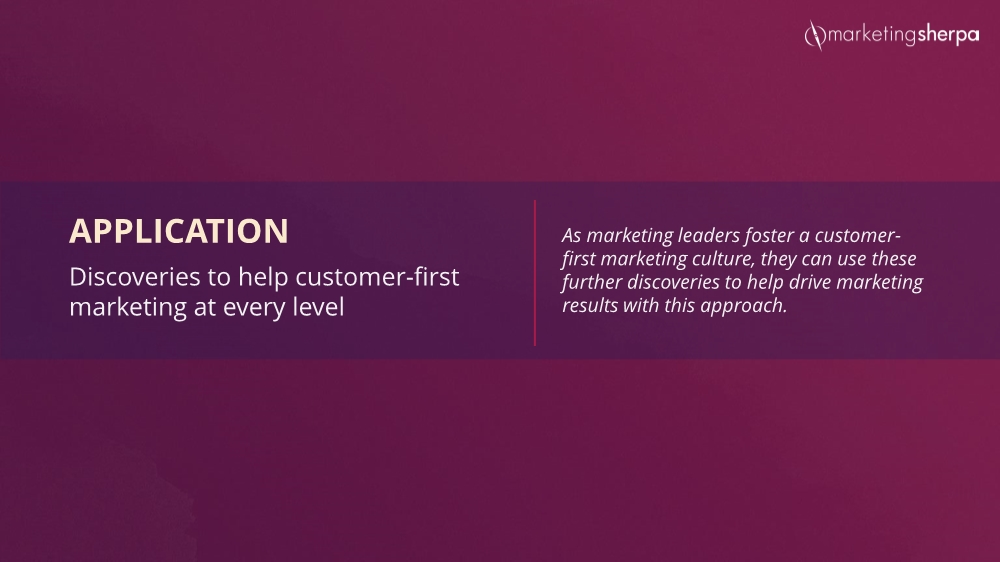 marketingsherpa

APPLICATION

Discoveries to help customer-first marketing at every level

As marketing leaders foster a customer-first marketing culture, they can use these further discoveries to help drive marketing results with this approach.